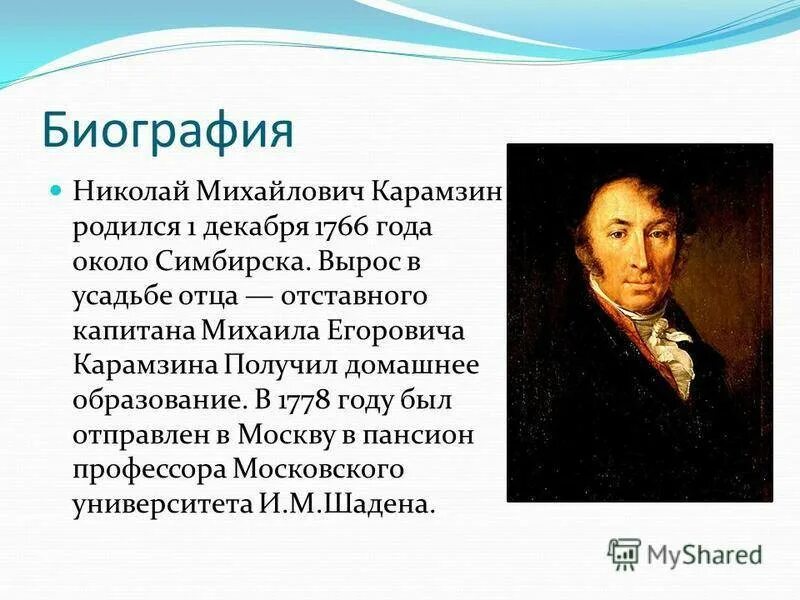 Биография

Николай Михайлович Карамзин родился 1 декабря 1766 года около Симбирска. Вырос в усадьбе отца — отставного капитана Михаила Егоровича Карамзина Получил домашнее образование. В 1778 году был отправлен в Москву в пансион профессора Московского университета И.М.Шадена.

MyShared